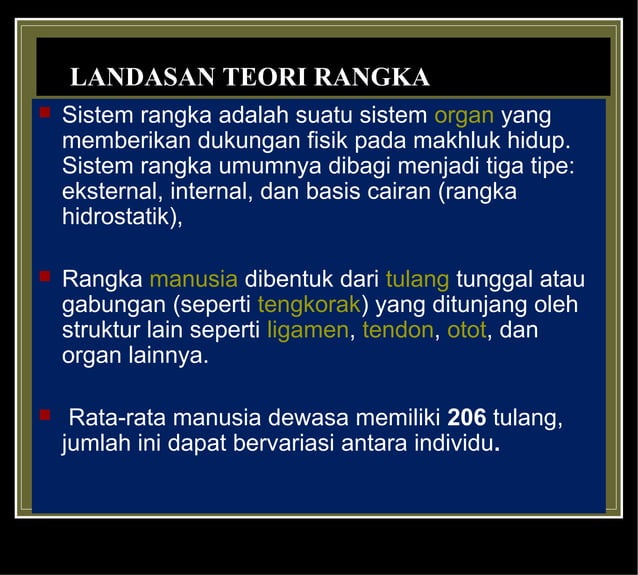 LANDASAN TEORI RANGKA

Sistem rangka adalah suatu sistem organ yang memberikan dukungan fisik pada makhluk hidup. Sistem rangka umumnya dibagi menjadi tiga tipe: eksternal, internal, dan basis cairan (rangka hidrostatik),

Rangka manusia dibentuk dari tulang tunggal atau gabungan (seperti tengkorak) yang ditunjang oleh struktur lain seperti ligamen, tendon, otot, dan organ lainnya.

Rata-rata manusia dewasa memiliki 206 tulang, jumlah ini dapat bervariasi antara individu.